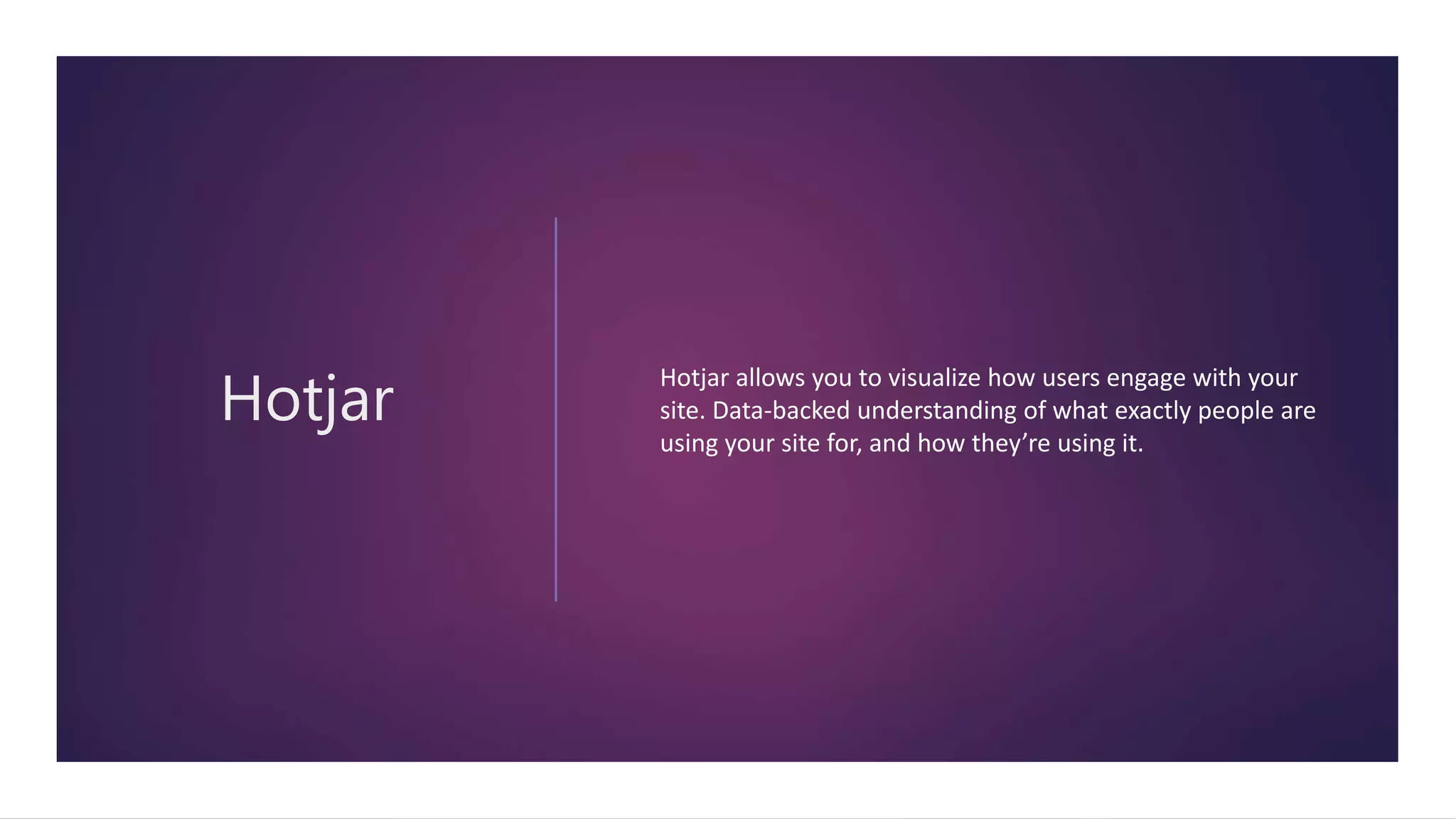 Hotjar

Hotjar allows you to visualize how users engage with your site. Data-backed understanding of what exactly people are using your site for, and how they’re using it.